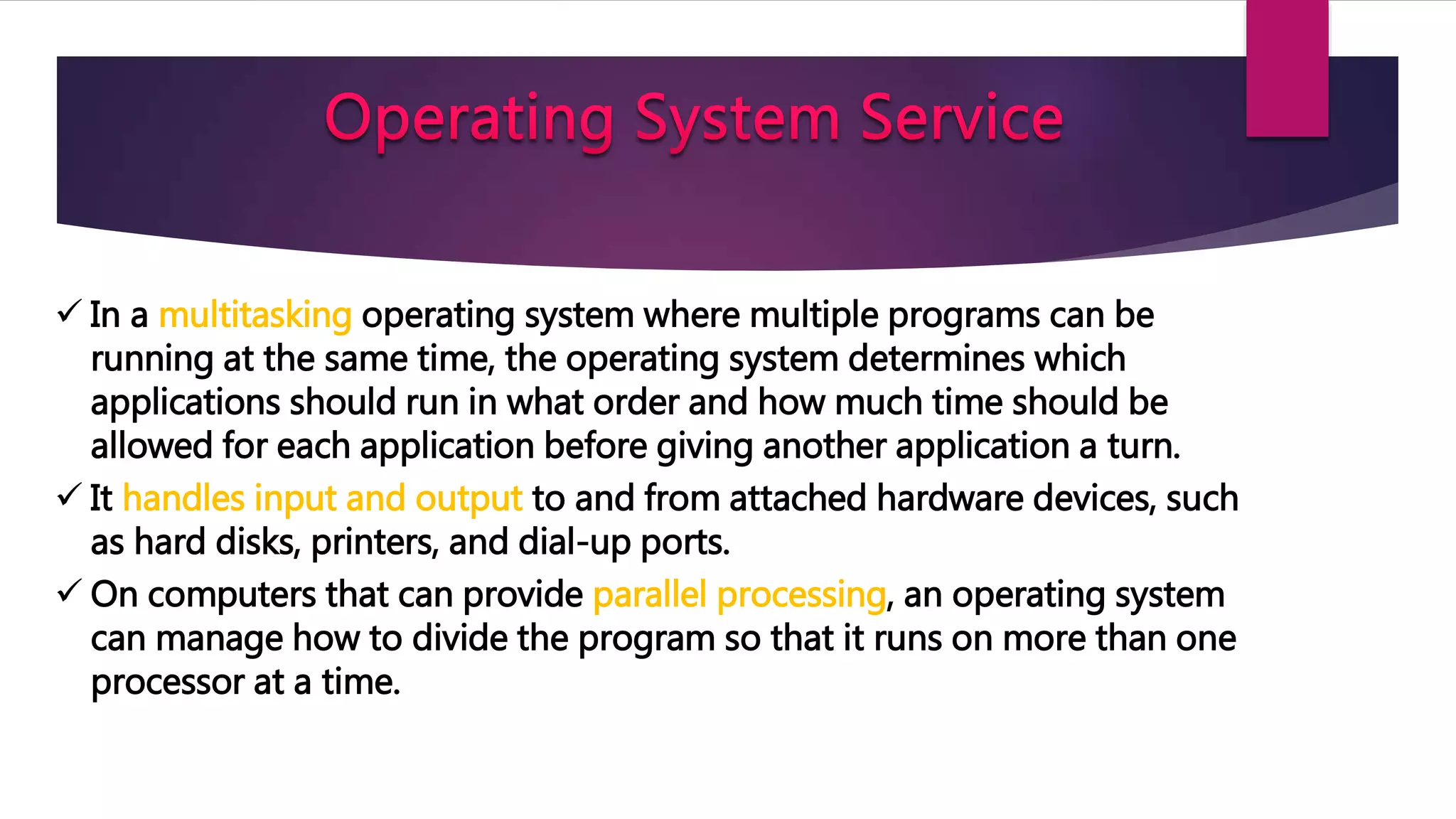 Operating System Service

✓ In a multitasking operating system where multiple programs can be running at the same time, the operating system determines which applications should run in what order and how much time should be allowed for each application before giving another application a turn.

✓ It handles input and output to and from attached hardware devices, such as hard disks, printers, and dial-up ports.

✓ On computers that can provide parallel processing, an operating system can manage how to divide the program so that it runs on more than one processor at a time.